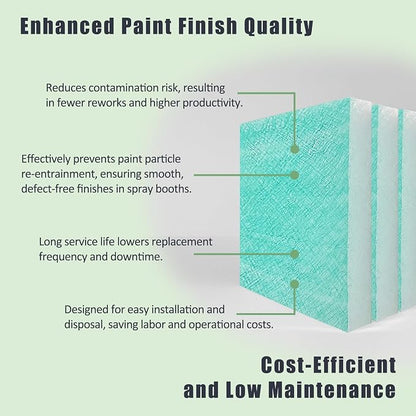 Enhanced Paint Finish Quality

Reduces contamination risk, resulting in fewer reworks and higher productivity.

Effectively prevents paint particle re-entrainment, ensuring smooth, defect-free finishes in spray booths.

Long service life lowers replacement frequency and downtime.

Designed for easy installation and disposal, saving labor and operational costs.

Cost-Efficient and Low Maintenance